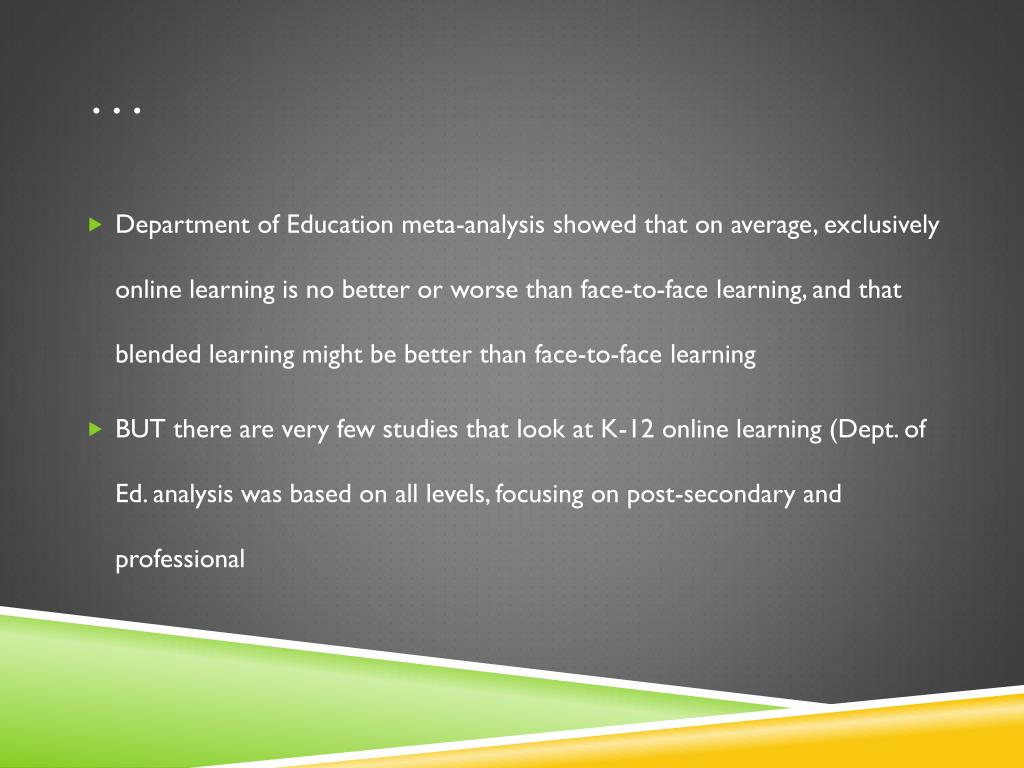 . . .

Department of Education meta-analysis showed that on average, exclusively online learning is no better or worse than face-to-face learning, and that blended learning might be better than face-to-face learning

BUT there are very few studies that look at K-12 online learning (Dept. of Ed. analysis was based on all levels, focusing on post-secondary and professional